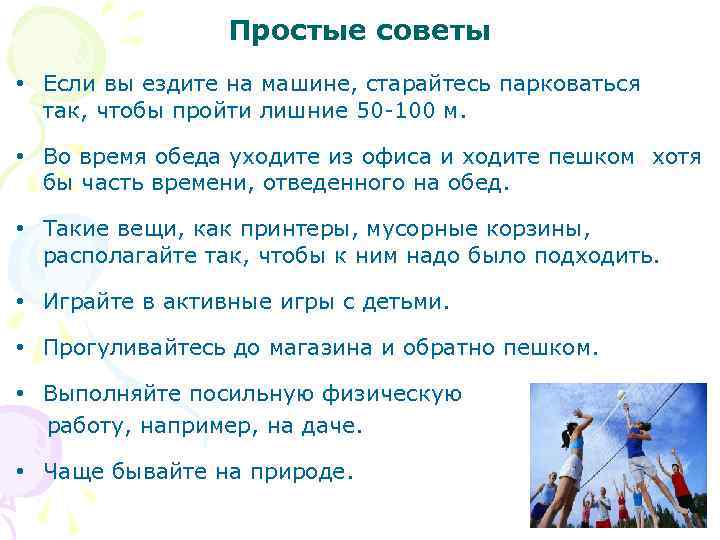 Простые советы

• Если вы ездите на машине, старайтесь парковаться так, чтобы пройти лишние 50-100 м.

• Во время обеда уходите из офиса и ходите пешком  хотя бы часть времени, отведенного на обед.

• Такие вещи, как принтеры, мусорные корзины, располагайте так, чтобы к ним надо было подходить.

• Играйте в активные игры с детьми.

• Прогуливайтесь до магазина и обратно пешком.

• Выполняйте посильную физическую работу, например, на даче.

• Чаще бывайте на природе.